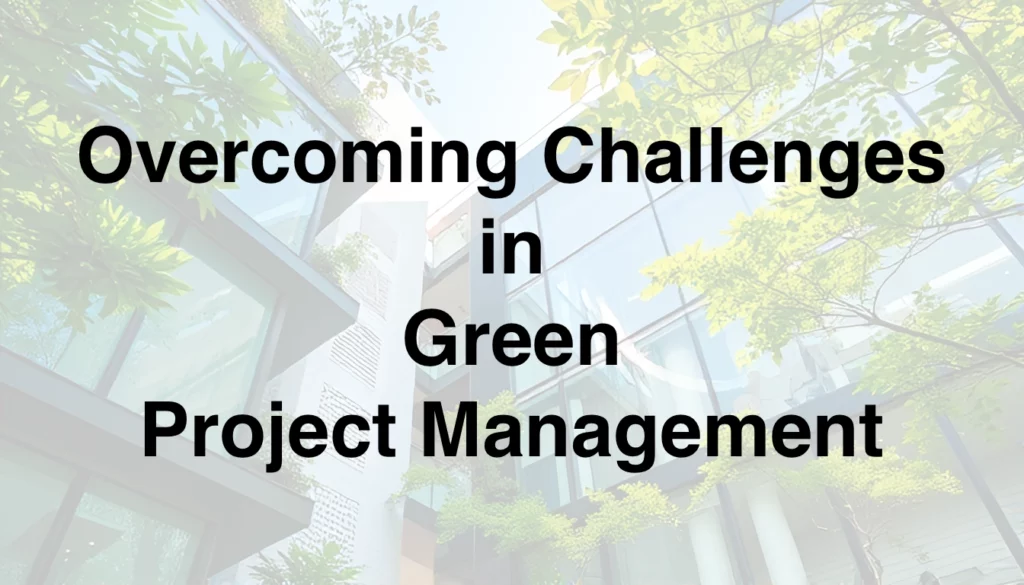 Overcoming Challenges in Green Project Management